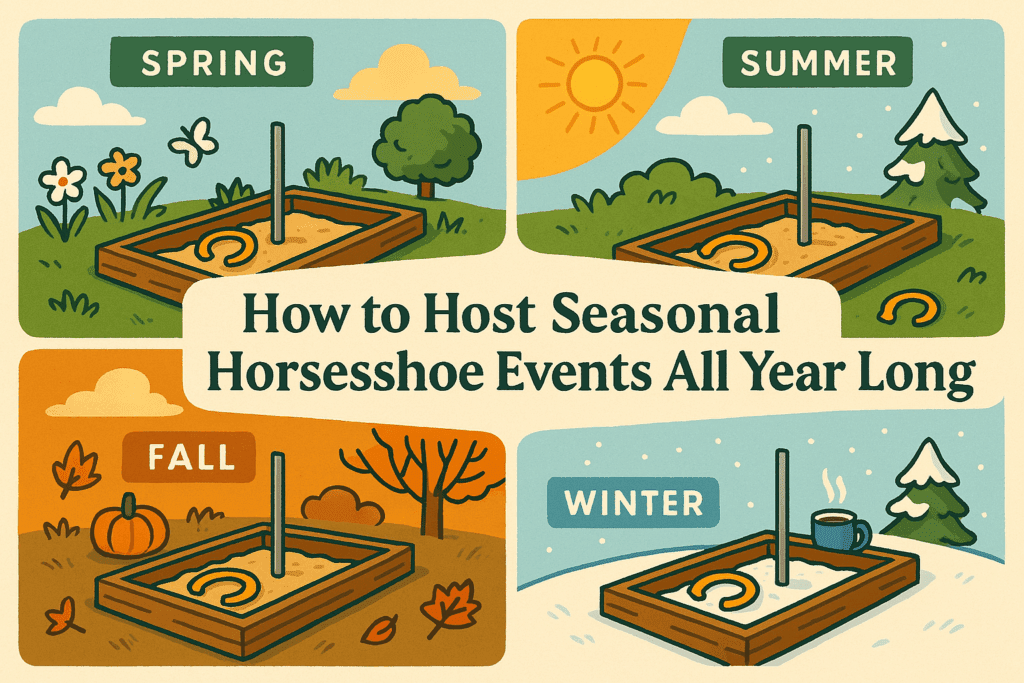 SPRING

SUMMER

How to Host Seasonal Horsesshoe Events All Year Long

FALL

WINTER